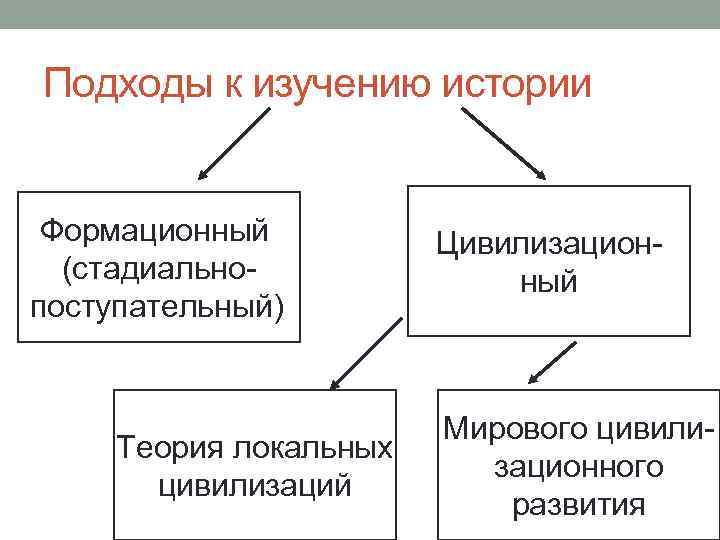 Подходы к изучению истории

Формационный (стадиально-поступательный)

Цивилизационный

Теория локальных цивилизаций

Мирового цивилизационного развития